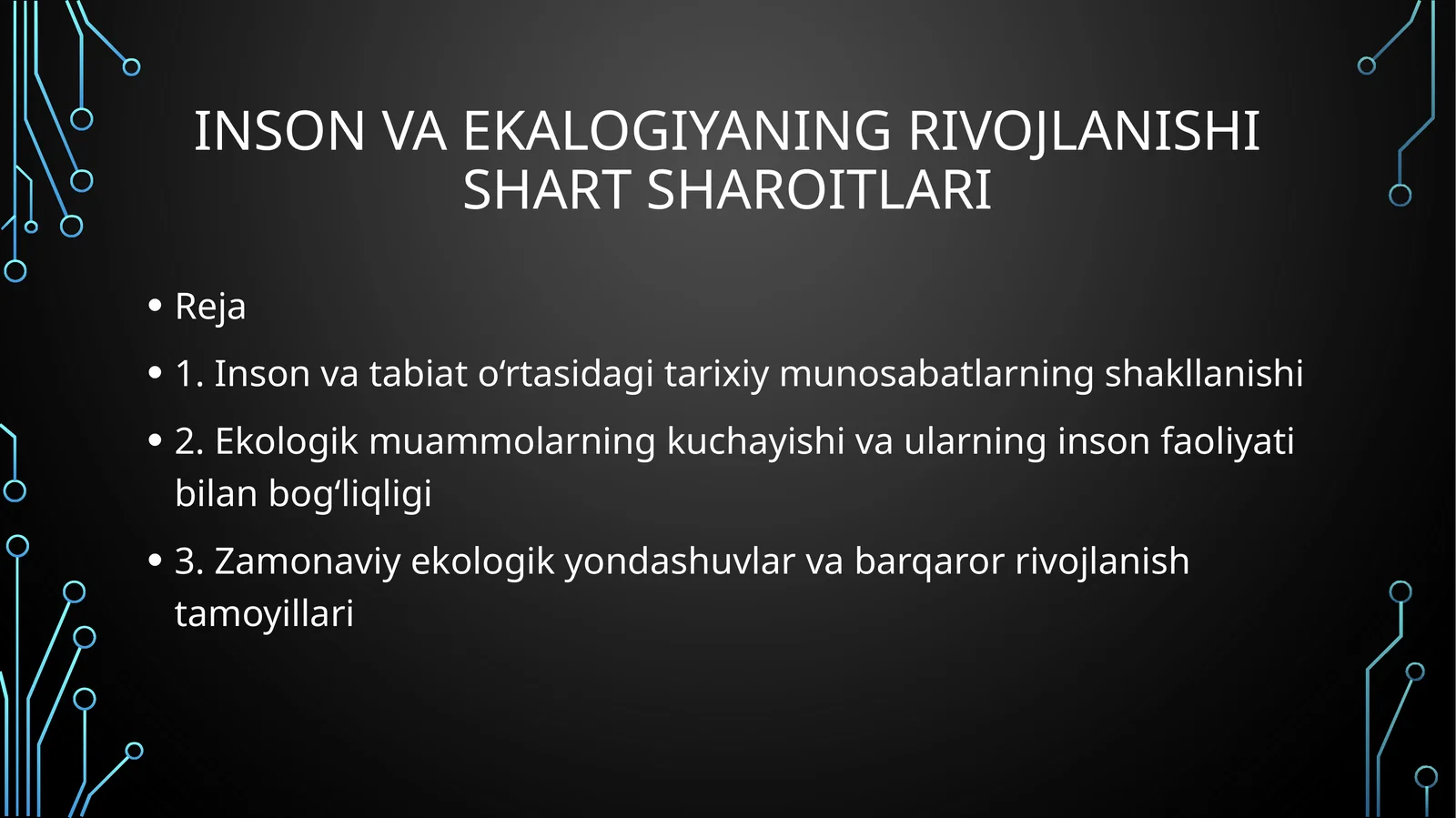 INSON VA EKALOGIYANING RIVOJLANISHI SHART SHAROITLARI

• Reja

• 1. Inson va tabiat o‘rtasidagi tarixiy munosabatlarning shakllanishi

• 2. Ekologik muammolarning kuchayishi va ularning inson faoliyati bilan bog‘liqligi

• 3. Zamonaviy ekologik yondashuvlar va barqaror rivojlanish tamoyillari